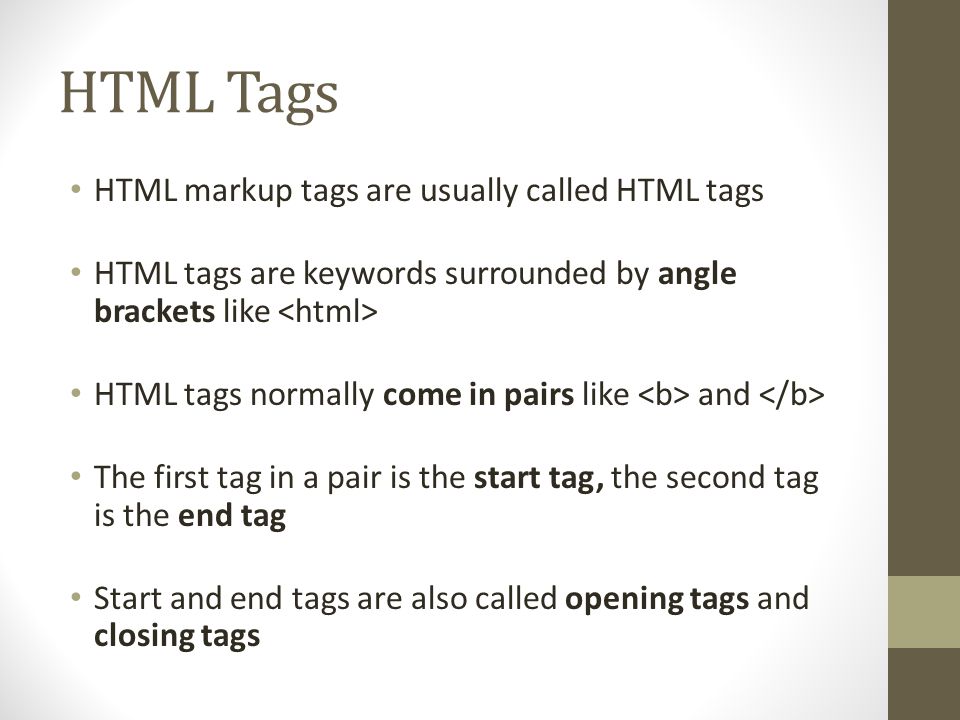 HTML Tags

• HTML markup tags are usually called HTML tags

• HTML tags are keywords surrounded by angle brackets like <html>

• HTML tags normally come in pairs like <b> and </b>

• The first tag in a pair is the start tag, the second tag is the end tag

• Start and end tags are also called opening tags and closing tags